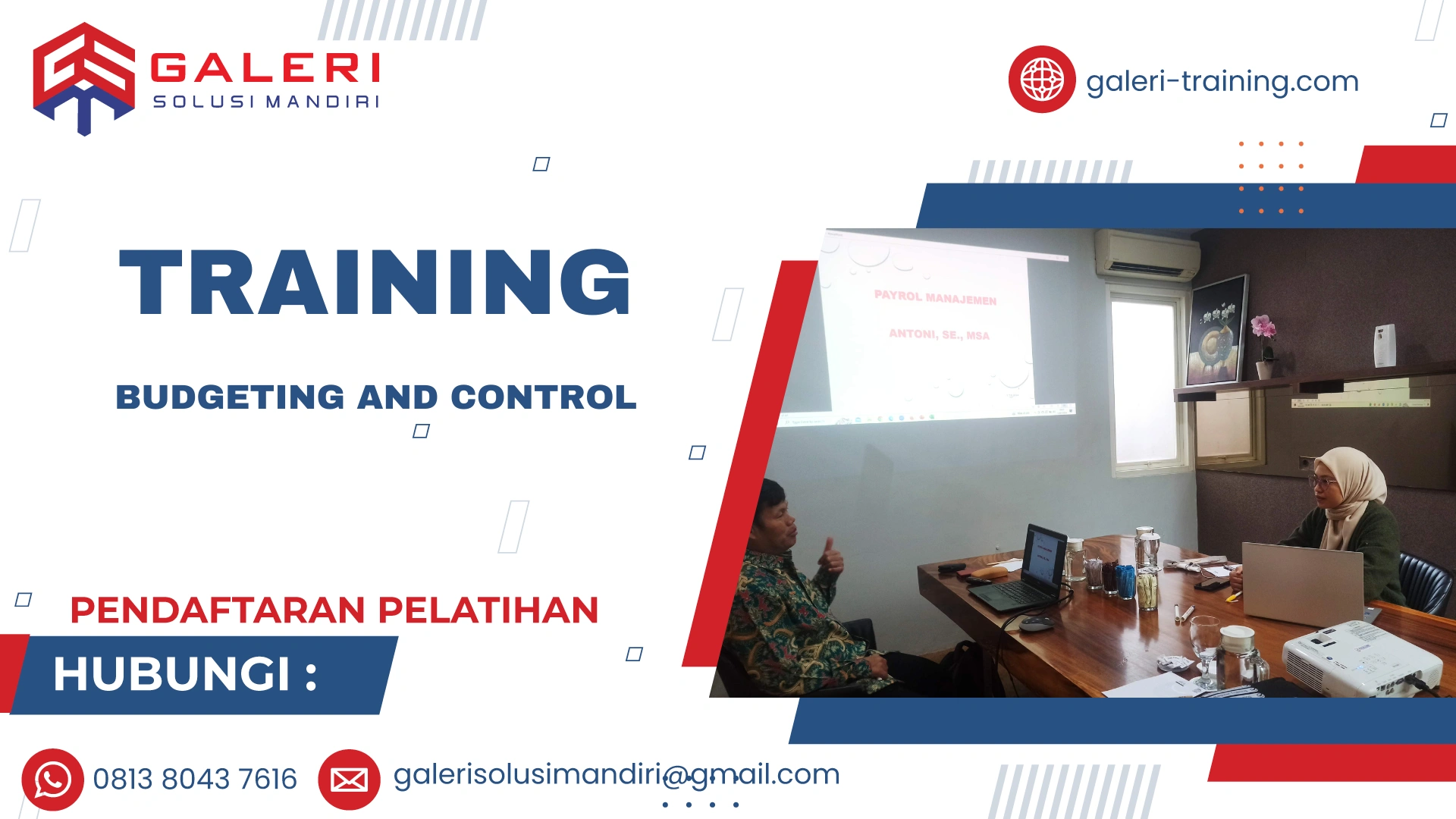 GALERI
SOLUSI MANDIRI

galeri-training.com

TRAINING

BUDGETING AND CONTROL

PAYROL MANAJEMEN

ANTONI, SE., MSA

PENDAFTARAN PELATIHAN

HUBUNGI :

0813 8043 7616

galerisolusimandiri@gmail.com